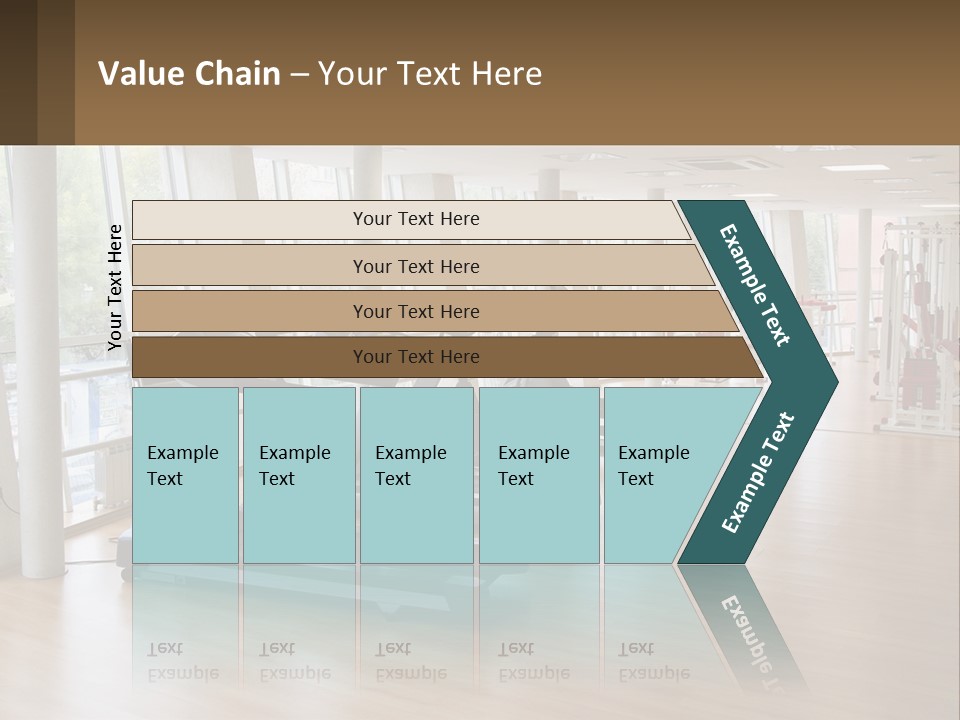 Value Chain – Your Text Here

Your Text Here

Your Text Here

Your Text Here

Your Text Here

Your Text Here

Example Text

Example Text

Example Text

Example Text

Example Text

Example Text

Example Text